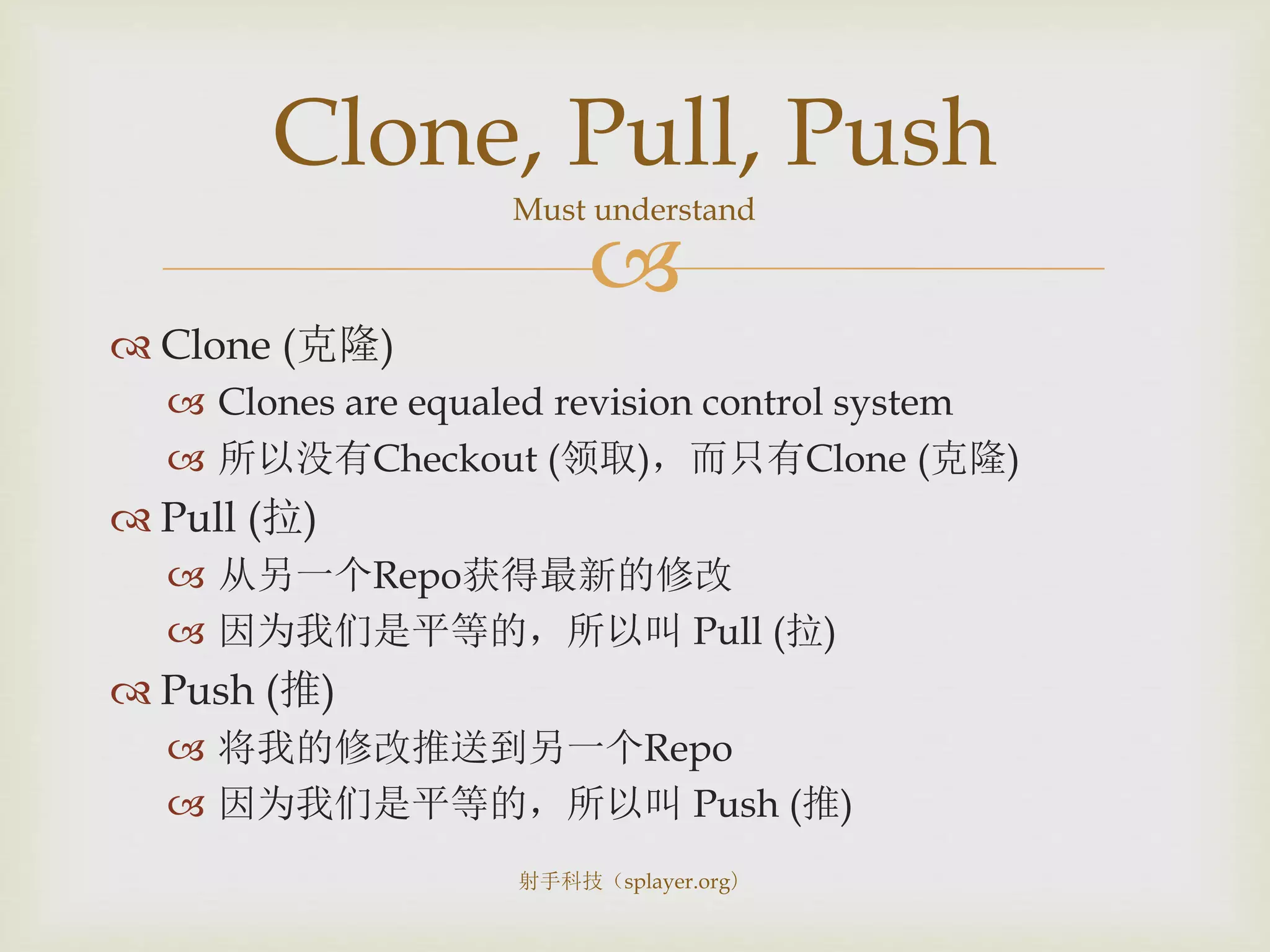 Clone, Pull, Push
Must understand

Clone (克隆)
Clones are equaled revision control system
所以没有Checkout (领取)，而只有Clone (克隆)
Pull (拉)
从另一个Repo获得最新的修改
因为我们是平等的，所以叫 Pull (拉)
Push (推)
将我的修改推送到另一个Repo
因为我们是平等的，所以叫 Push (推)

射手科技（splayer.org）